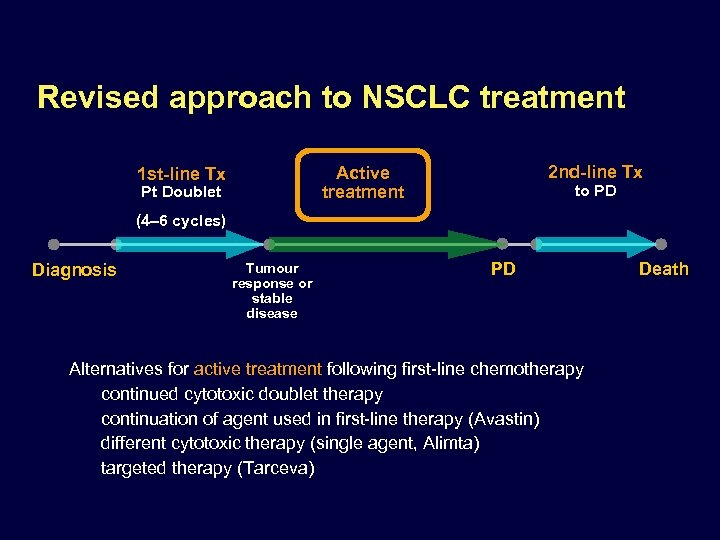 Revised approach to NSCLC treatment

1st-line Tx
Pt Doublet
(4–6 cycles)

Active treatment

2nd-line Tx
to PD

Diagnosis

Tumour response or stable disease

PD

Death

Alternatives for active treatment following first-line chemotherapy
continued cytotoxic doublet therapy
continuation of agent used in first-line therapy (Avastin)
different cytotoxic therapy (single agent, Alimta)
targeted therapy (Tarceva)